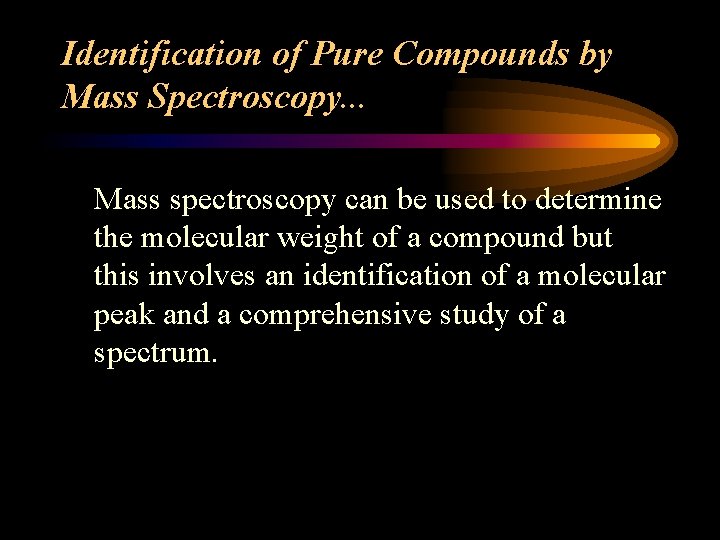 Identification of Pure Compounds by Mass Spectroscopy...

Mass spectroscopy can be used to determine the molecular weight of a compound but this involves an identification of a molecular peak and a comprehensive study of a spectrum.